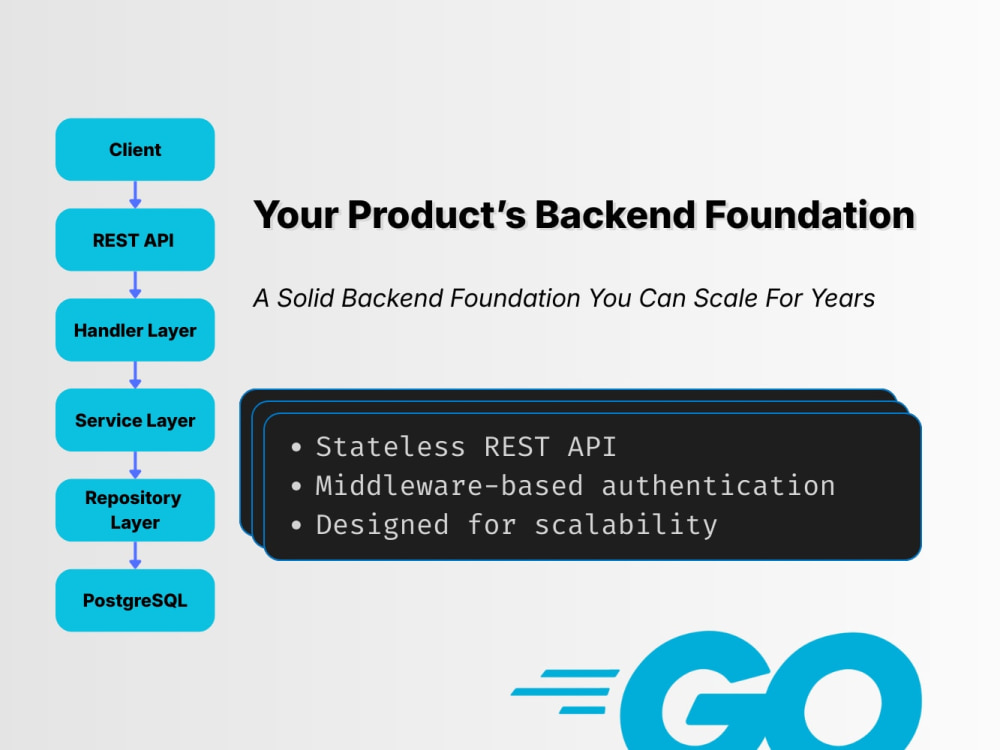 Client

REST API

Handler Layer

Service Layer

Repository Layer

PostgreSQL

Your Product's Backend Foundation

A Solid Backend Foundation You Can Scale For Years

• Stateless REST API
• Middleware-based authentication
• Designed for scalability

GO